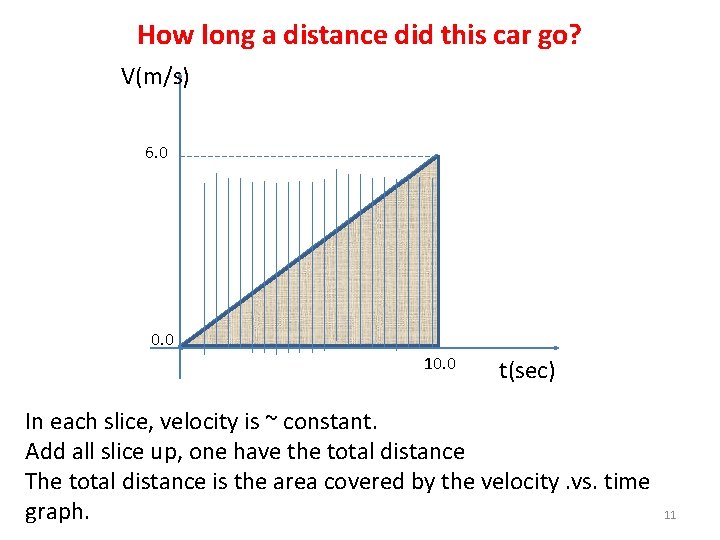 How long a distance did this car go?

V(m/s)

6.0

0.0

10.0

t(sec)

In each slice, velocity is ~ constant.
Add all slice up, one have the total distance
The total distance is the area covered by the velocity .vs. time graph.

11